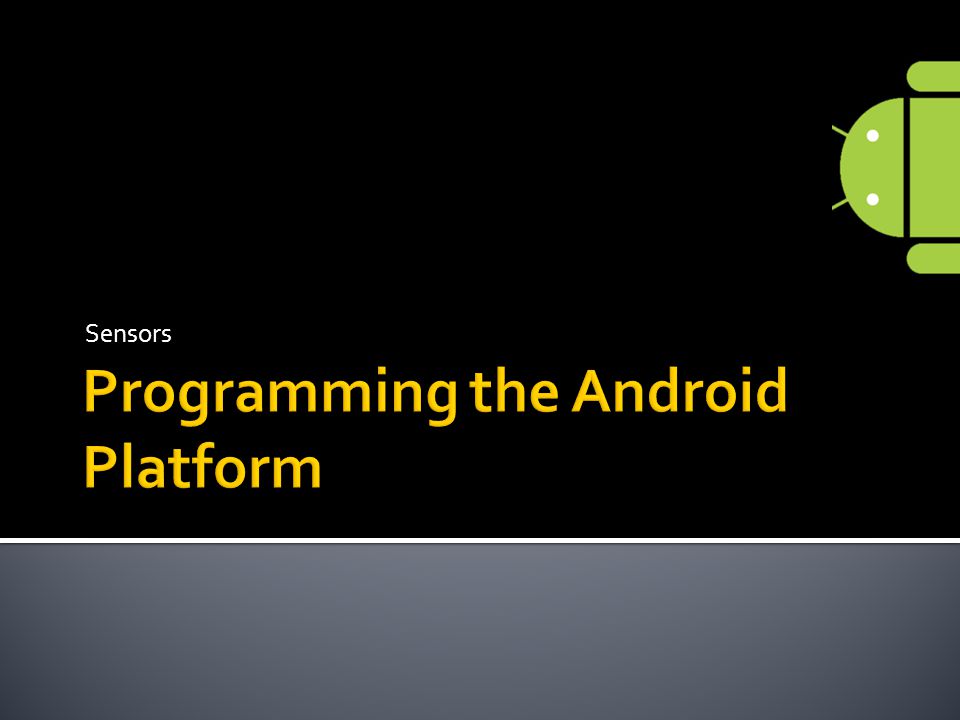 Sensors

Programming the Android Platform